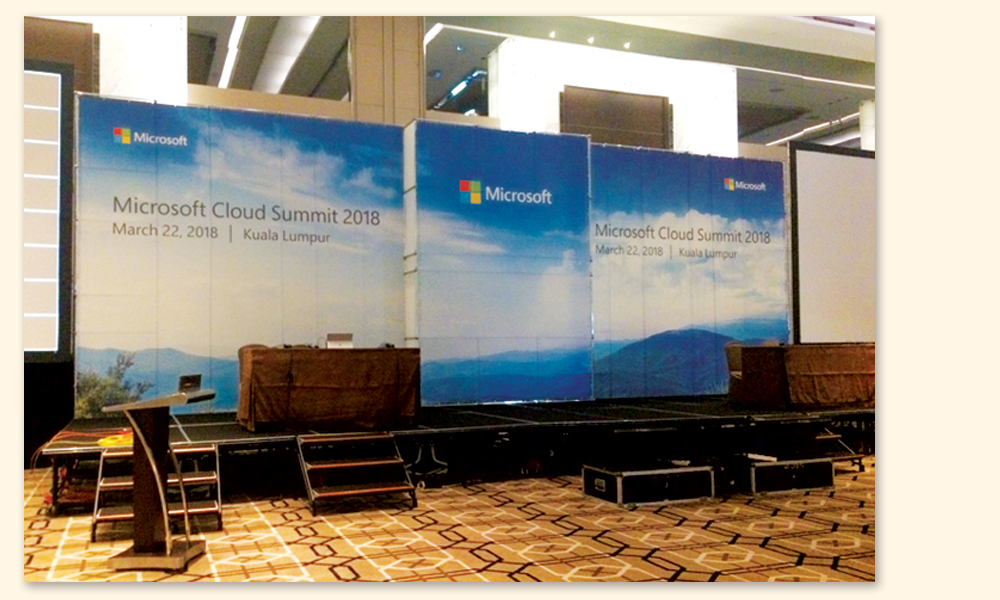 Microsoft

Microsoft Cloud Summit 2018
March 22, 2018 | Kuala Lumpur

Microsoft

Microsoft

Microsoft Cloud Summit 2018
March 22, 2018 | Kuala Lumpur